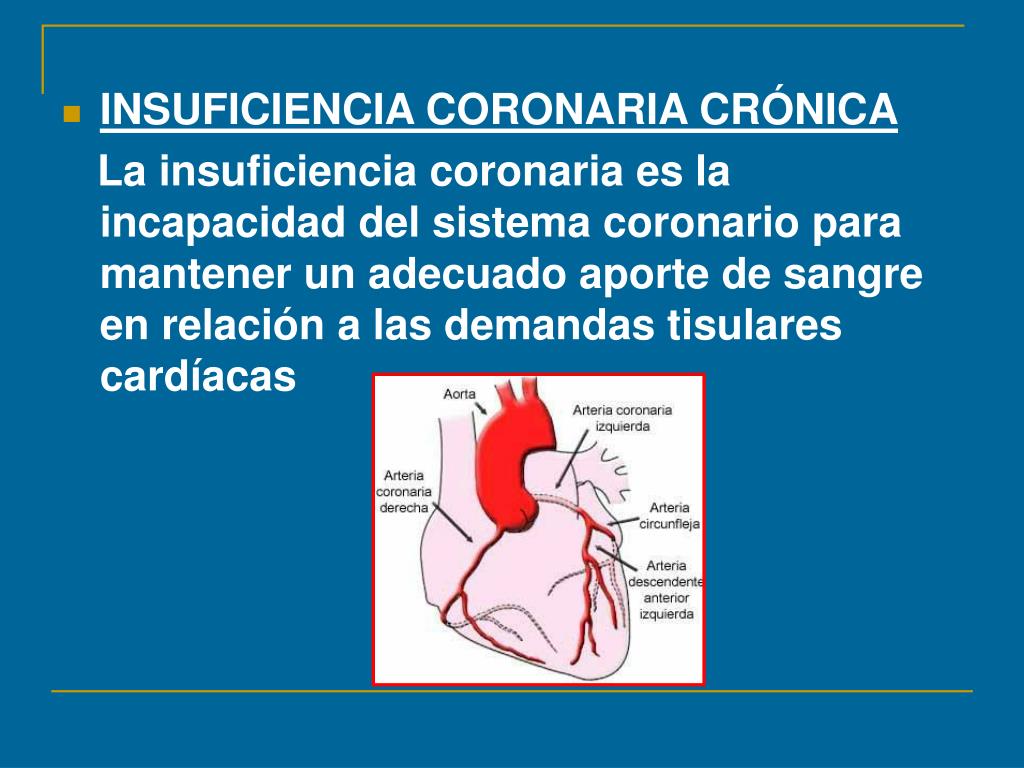 INSUFICIENCIA CORONARIA CRÓNICA

La insuficiencia coronaria es la incapacidad del sistema coronario para mantener un adecuado aporte de sangre en relación a las demandas tisulares cardíacas

Aorta

Arteria coronaria izquierda

Arteria coronaria derecha

Arteria circunfleja

Arteria descendente anterior izquierda